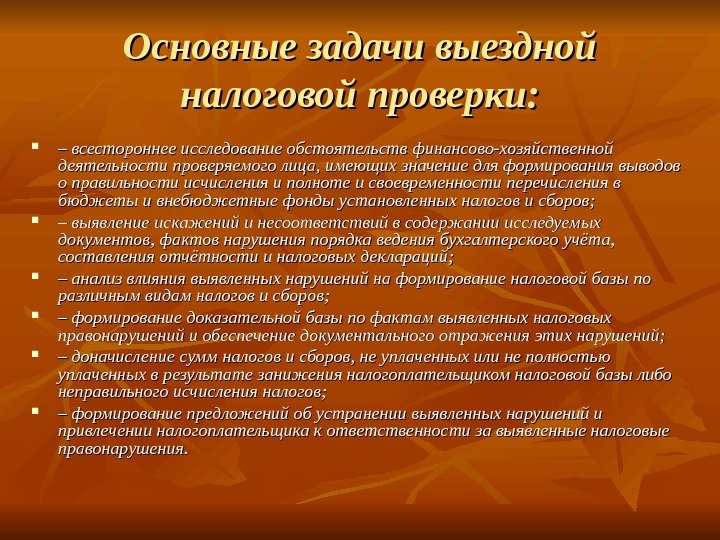 Основные задачи выездной налоговой проверки:

– всестороннее исследование обстоятельств финансово-хозяйственной деятельности проверяемого лица, имеющих значение для формирования выводов о правильности исчисления и полноте и своевременности перечисления в бюджеты и внебюджетные фонды установленных налогов и сборов;

– выявление искажений и несоответствий в содержании исследуемых документов, фактов нарушения порядка ведения бухгалтерского учёта, составления отчётности и налоговых деклараций;

– анализ влияния выявленных нарушений на формирование налоговой базы по различным видам налогов и сборов;

– формирование доказательной базы по фактам выявленных налоговых правонарушений и обеспечение документального отражения этих нарушений;

– доначисление сумм налогов и сборов, не уплаченных или не полностью уплаченных в результате занижения налогоплательщиком налоговой базы либо неправильного исчисления налогов;

– формирование предложений об устранении выявленных нарушений и привлечении налогоплательщика к ответственности за выявленные налоговые правонарушения.